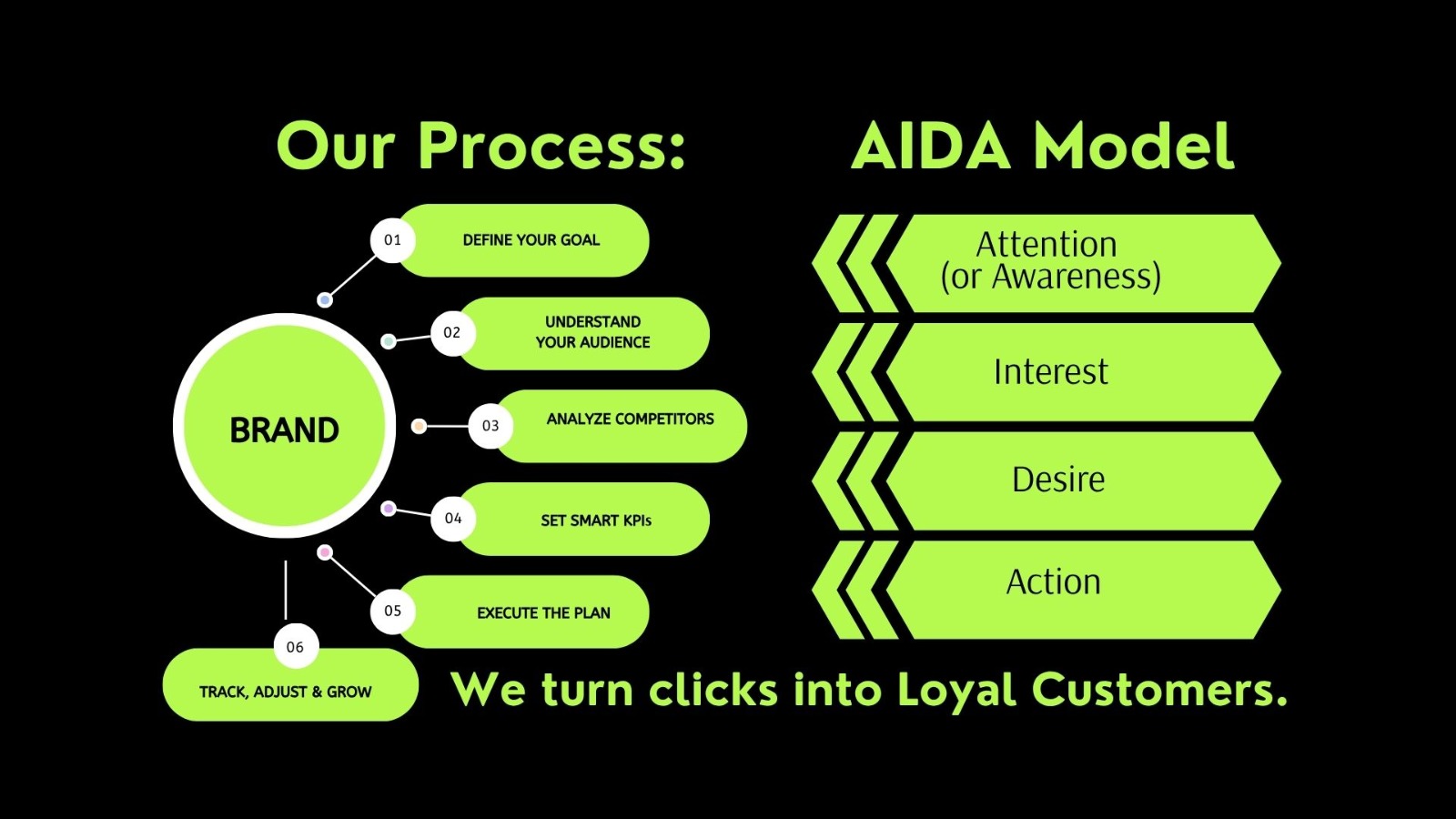 Our Process:

BRAND

01 DEFINE YOUR GOAL

02 UNDERSTAND YOUR AUDIENCE

03 ANALYZE COMPETITORS

04 SET SMART KPIs

05 EXECUTE THE PLAN

06 TRACK, ADJUST & GROW

AIDA Model

Attention (or Awareness)

Interest

Desire

Action

We turn clicks into Loyal Customers.